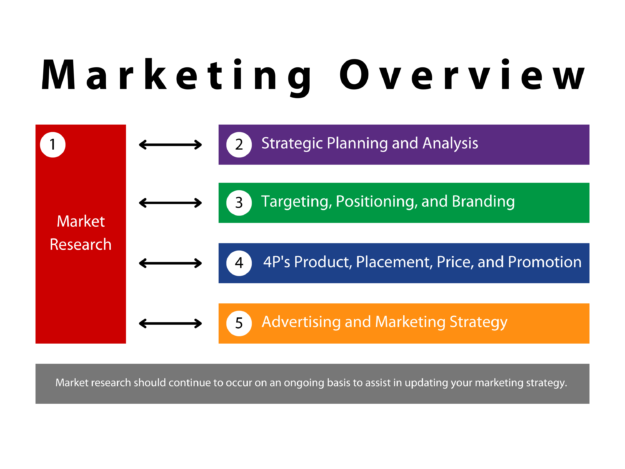 Marketing Overview

1

Market Research

2 Strategic Planning and Analysis

3 Targeting, Positioning, and Branding

4 4P's Product, Placement, Price, and Promotion

5 Advertising and Marketing Strategy

Market research should continue to occur on an ongoing basis to assist in updating your marketing strategy.